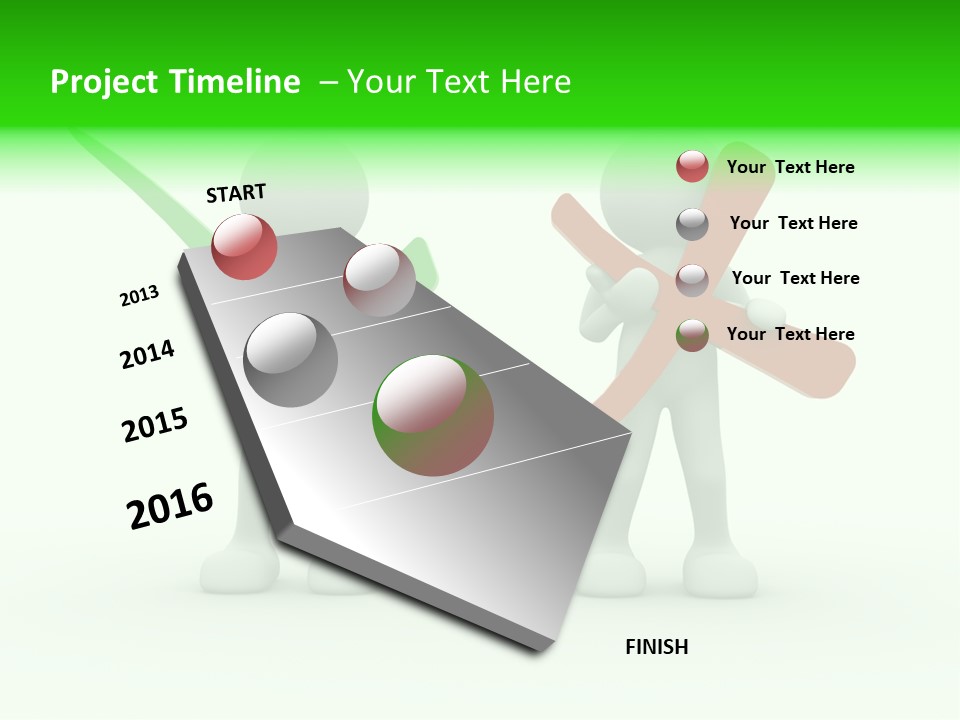 Project Timeline – Your Text Here

START

2013

2014

2015

2016

FINISH

Your Text Here

Your Text Here

Your Text Here

Your Text Here